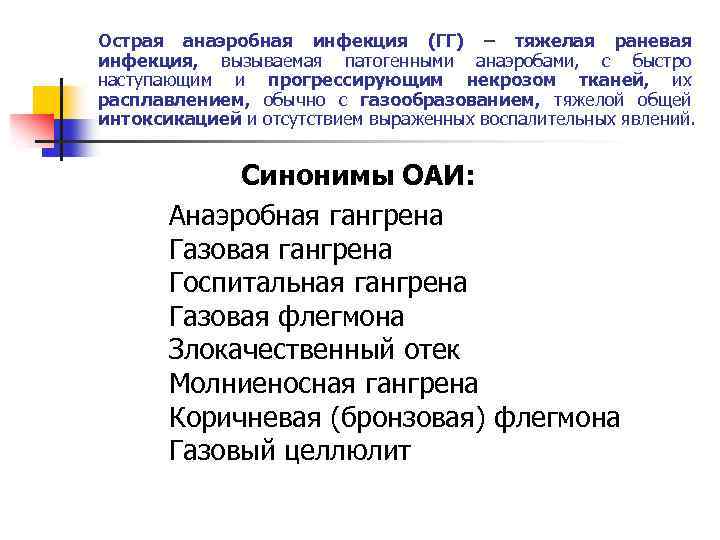 Острая анаэробная инфекция (ГГ) – тяжелая раневая инфекция, вызываемая патогенными анаэробами, с быстро наступающим и прогрессирующим некрозом тканей, их расплавлением, обычно с газообразованием, тяжелой общей интоксикацией и отсутствием выраженных воспалительных явлений.

Синонимы ОАИ:

Анаэробная гангрена
Газовая гангрена
Госпитальная гангрена
Газовая флегмона
Злокачественный отек
Молниеносная гангрена
Коричневая (бронзовая) флегмона
Газовый целлюлит